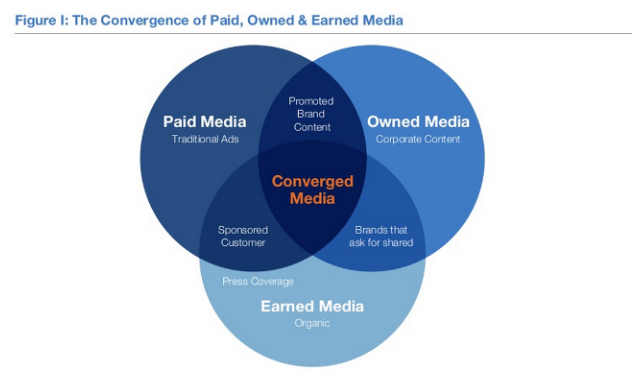 Figure I: The Convergence of Paid, Owned & Earned Media

Paid Media
Traditional Ads

Promoted Brand Content

Owned Media
Corporate Content

Converged Media

Sponsored Customer

Brands that ask for shared

Press Coverage

Earned Media
Organic